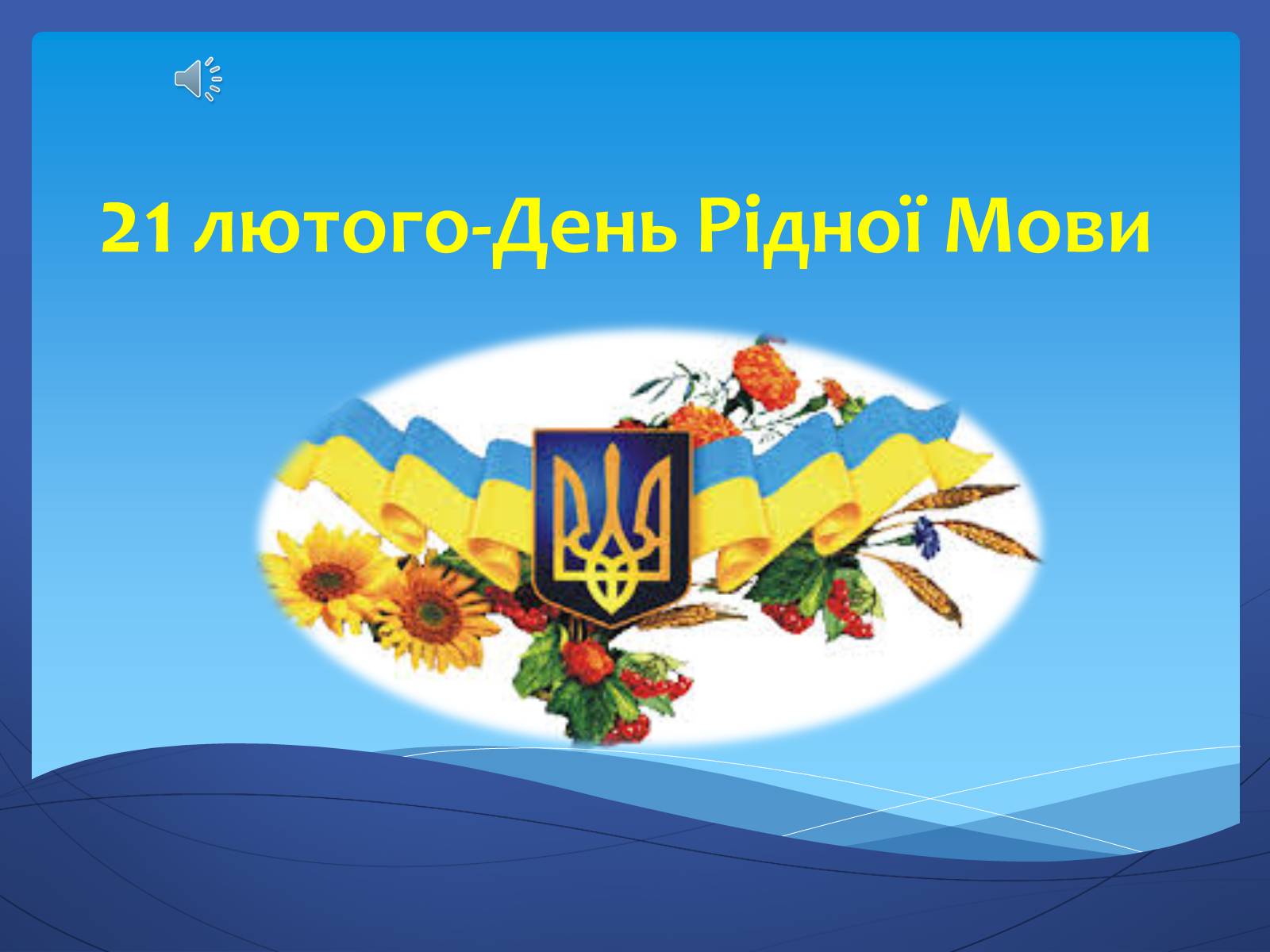 21 лютого-День Рідної Мови